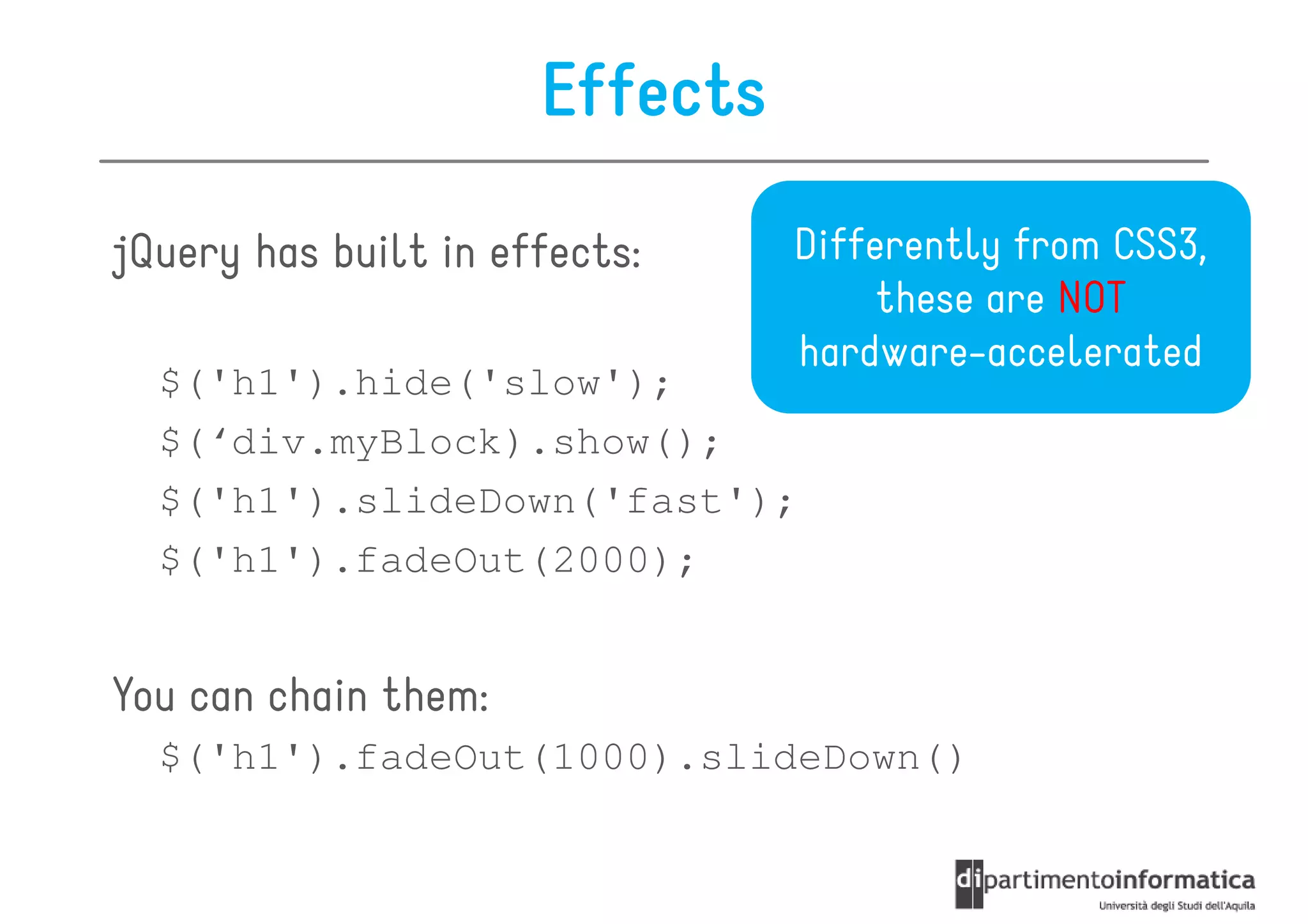 Effects

jQuery has built in effects:

Differently from CSS3, these are NOT hardware-accelerated

$('h1').hide('slow');
$(‘div.myBlock).show();
$('h1').slideDown('fast');
$('h1').fadeOut(2000);

You can chain them:

$('h1').fadeOut(1000).slideDown()

dipartimentoinformatica
Università degli Studi dell'Aquila